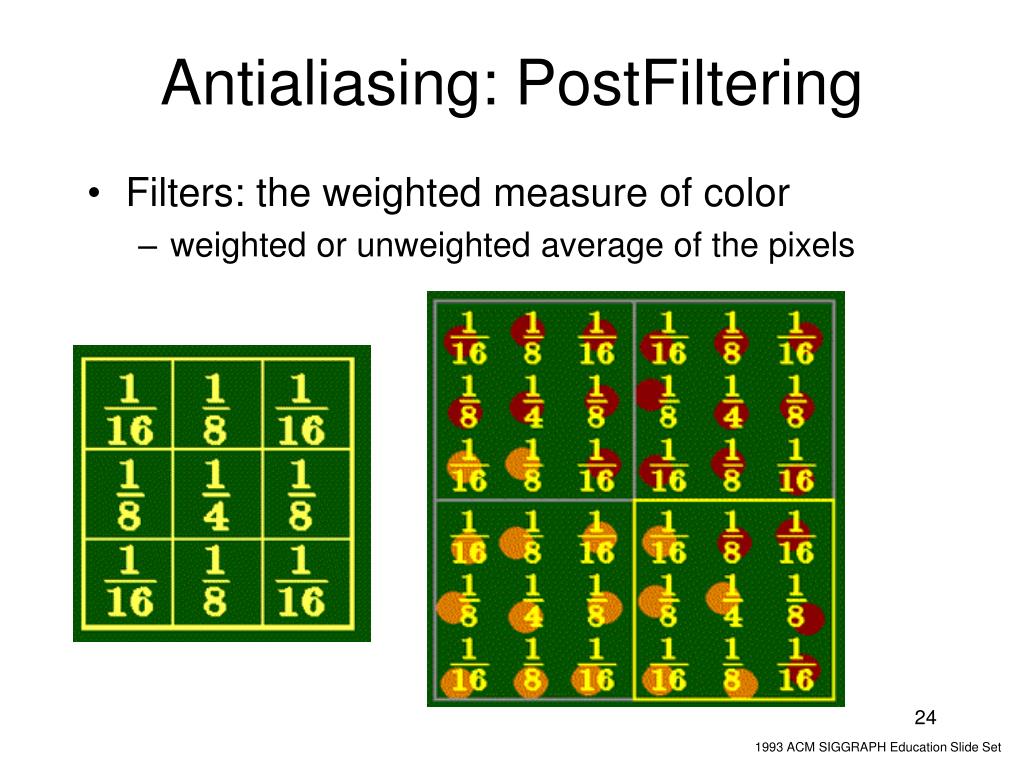 Antialiasing: PostFiltering

• Filters: the weighted measure of color
– weighted or unweighted average of the pixels

| $\frac{1}{16}$ | $\frac{1}{8}$ | $\frac{1}{16}$ |
|---|---|---|
| $\frac{1}{8}$ | $\frac{1}{4}$ | $\frac{1}{8}$ |
| $\frac{1}{16}$ | $\frac{1}{8}$ | $\frac{1}{16}$ |

| $\frac{1}{16}$ | $\frac{1}{8}$ | $\frac{1}{16}$ | $\frac{1}{16}$ | $\frac{1}{8}$ | $\frac{1}{16}$ |
|---|---|---|---|---|---|
| $\frac{1}{8}$ | $\frac{1}{4}$ | $\frac{1}{8}$ | $\frac{1}{8}$ | $\frac{1}{4}$ | $\frac{1}{8}$ |
| $\frac{1}{16}$ | $\frac{1}{8}$ | $\frac{1}{16}$ | $\frac{1}{16}$ | $\frac{1}{8}$ | $\frac{1}{16}$ |
| $\frac{1}{16}$ | $\frac{1}{8}$ | $\frac{1}{16}$ | $\frac{1}{16}$ | $\frac{1}{8}$ | $\frac{1}{16}$ |
| $\frac{1}{8}$ | $\frac{1}{4}$ | $\frac{1}{8}$ | $\frac{1}{8}$ | $\frac{1}{4}$ | $\frac{1}{8}$ |
| $\frac{1}{16}$ | $\frac{1}{8}$ | $\frac{1}{16}$ | $\frac{1}{16}$ | $\frac{1}{8}$ | $\frac{1}{16}$ |

24

1993 ACM SIGGRAPH Education Slide Set